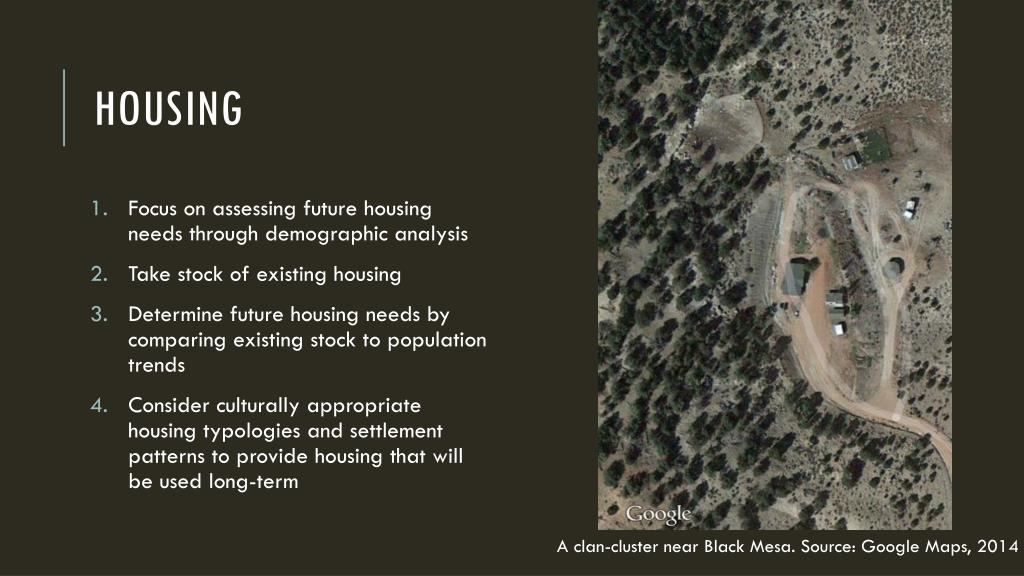 HOUSING

1. Focus on assessing future housing needs through demographic analysis
2. Take stock of existing housing
3. Determine future housing needs by comparing existing stock to population trends
4. Consider culturally appropriate housing typologies and settlement patterns to provide housing that will be used long-term

Google

A clan-cluster near Black Mesa. Source: Google Maps, 2014